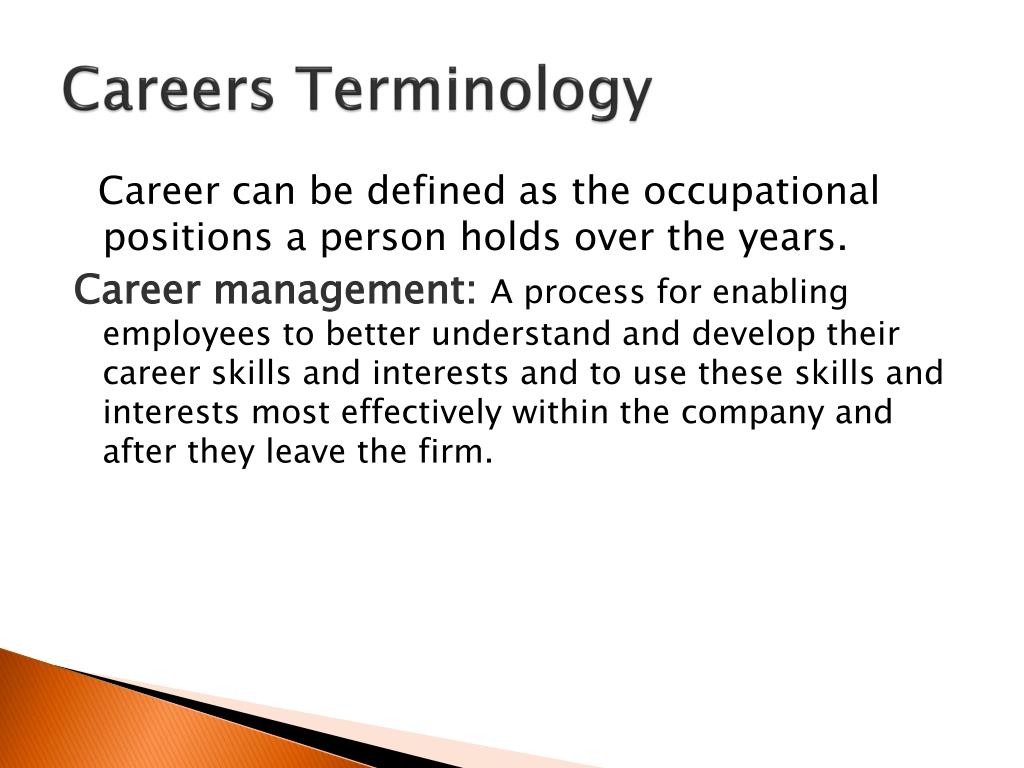 Careers Terminology

Career can be defined as the occupational positions a person holds over the years.

Career management: A process for enabling employees to better understand and develop their career skills and interests and to use these skills and interests most effectively within the company and after they leave the firm.